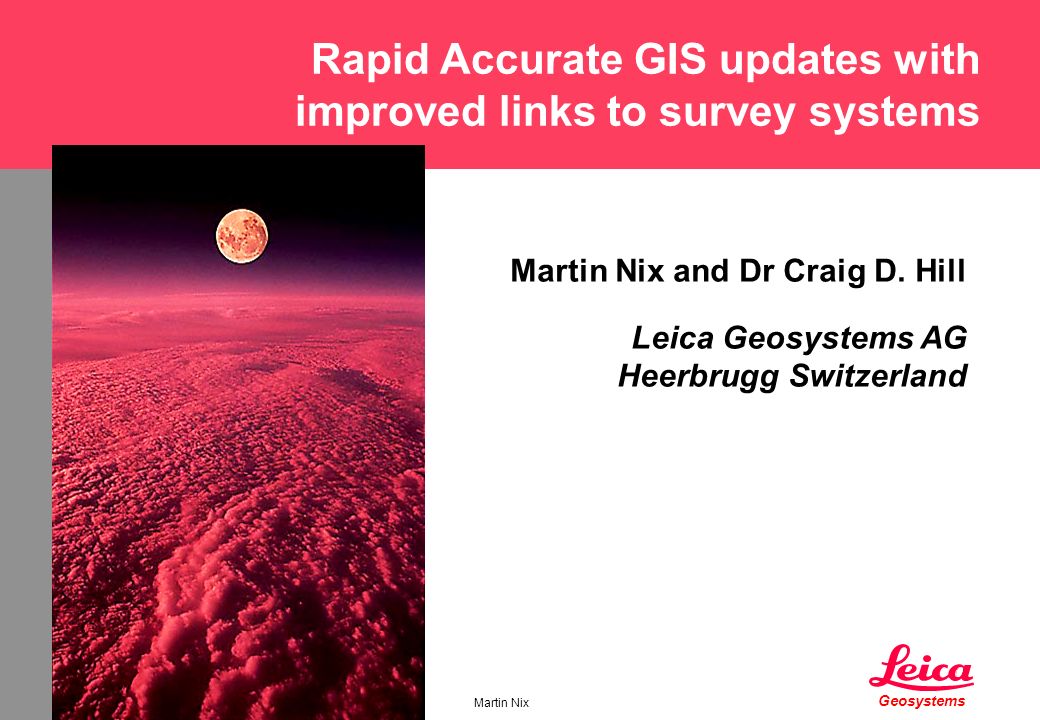 Rapid Accurate GIS updates with improved links to survey systems

Martin Nix and Dr Craig D. Hill

Leica Geosystems AG
Heerbrugg Switzerland

Martin Nix

Leica
Geosystems